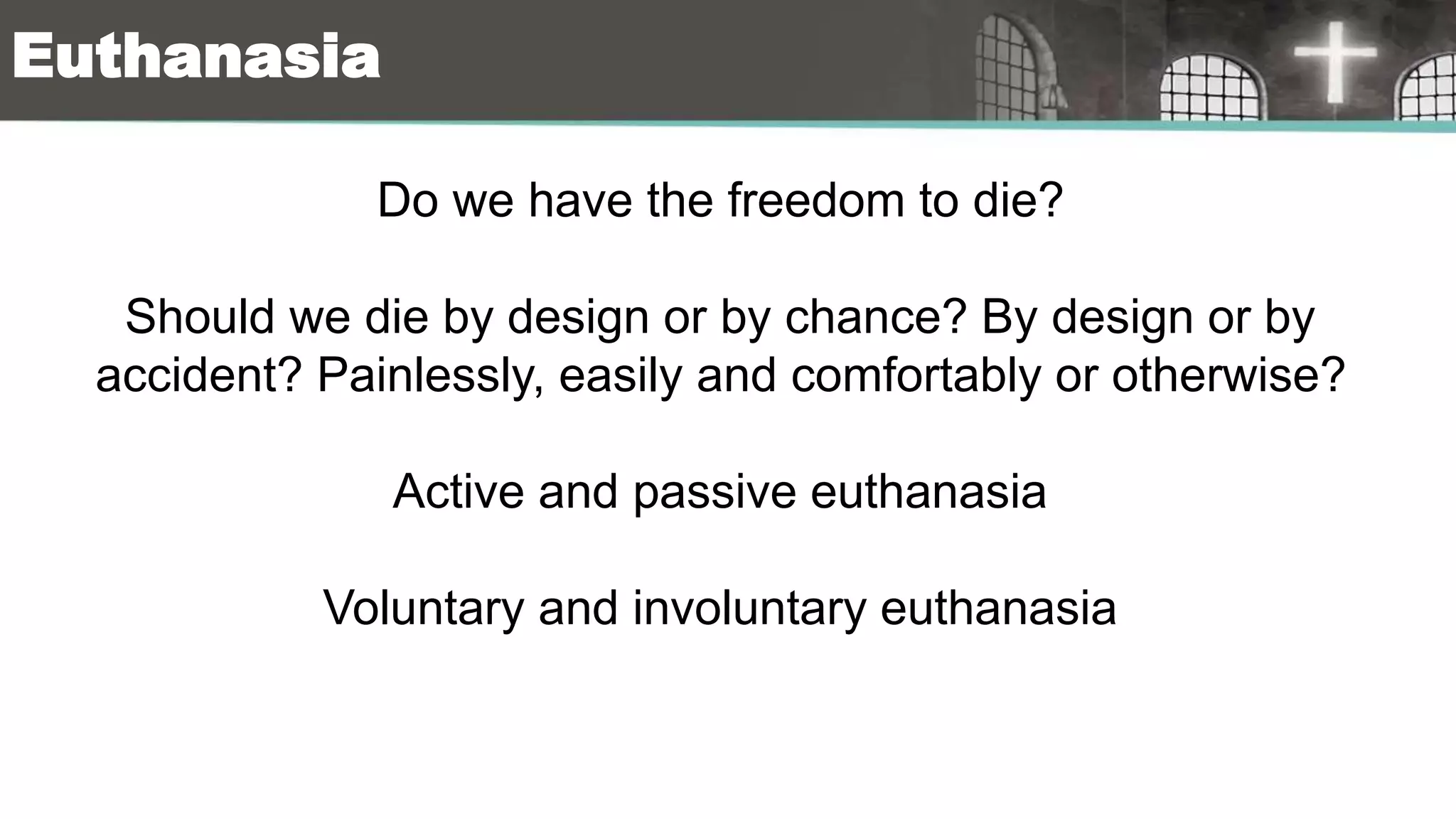 Euthanasia

Do we have the freedom to die?

Should we die by design or by chance? By design or by accident? Painlessly, easily and comfortably or otherwise?

Active and passive euthanasia

Voluntary and involuntary euthanasia